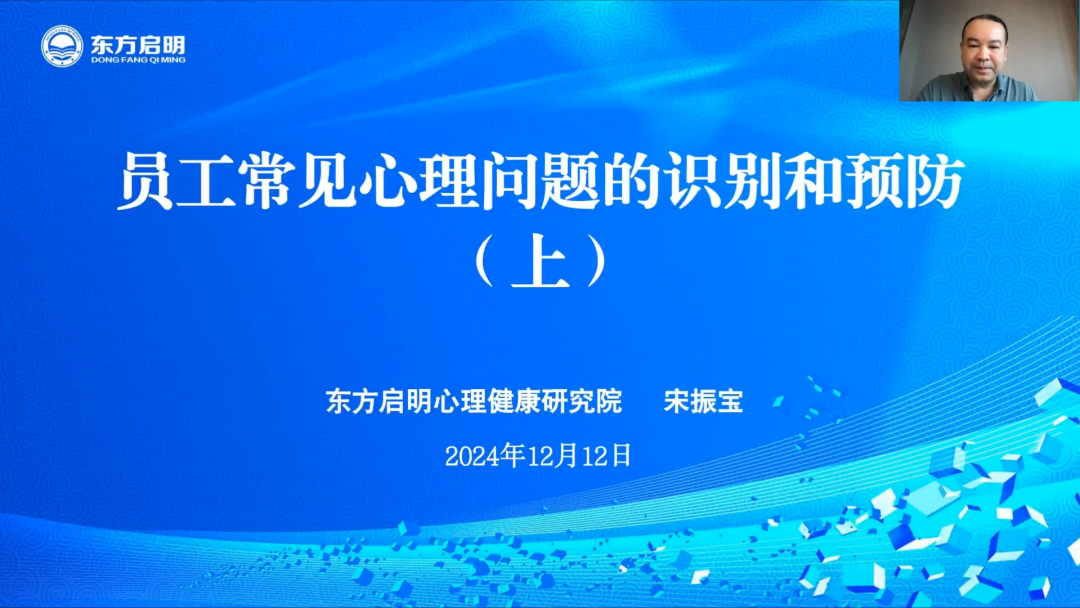 东方启明
DONG FANG QI MING

员工常见心理问题的识别和预防
（上）

东方启明心理健康研究院　　宋振宝

2024年12月12日